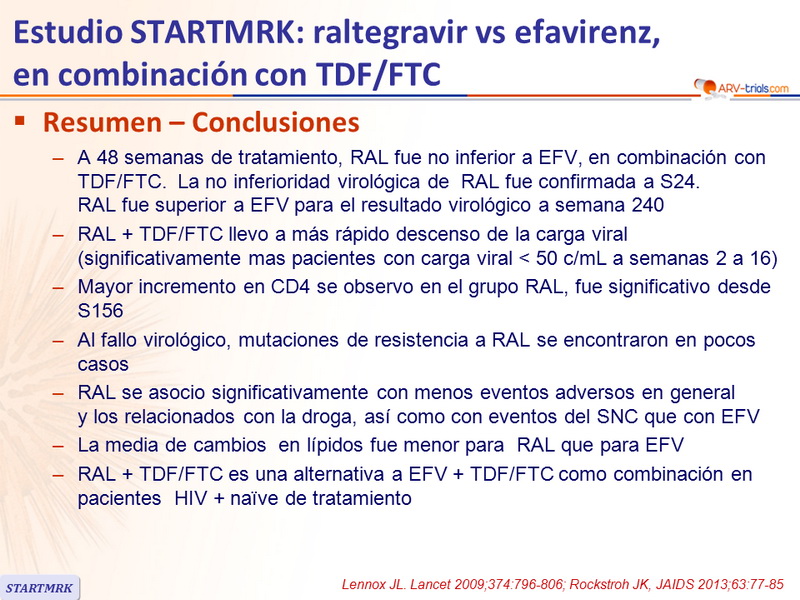 Estudio STARTMRK: raltegravir vs efavirenz, en combinación con TDF/FTC

ARV-trials.com

▪ Resumen – Conclusiones

– A 48 semanas de tratamiento, RAL fue no inferior a EFV, en combinación con TDF/FTC. La no inferioridad virológica de RAL fue confirmada a S24. RAL fue superior a EFV para el resultado virológico a semana 240

– RAL + TDF/FTC llevo a más rápido descenso de la carga viral (significativamente mas pacientes con carga viral < 50 c/mL a semanas 2 a 16)

– Mayor incremento en CD4 se observo en el grupo RAL, fue significativo desde S156

– Al fallo virológico, mutaciones de resistencia a RAL se encontraron en pocos casos

– RAL se asocio significativamente con menos eventos adversos en general y los relacionados con la droga, así como con eventos del SNC que con EFV

– La media de cambios en lípidos fue menor para RAL que para EFV

– RAL + TDF/FTC es una alternativa a EFV + TDF/FTC como combinación en pacientes HIV + naïve de tratamiento

STARTMRK

Lennox JL. Lancet 2009;374:796-806; Rockstroh JK, JAIDS 2013;63:77-85